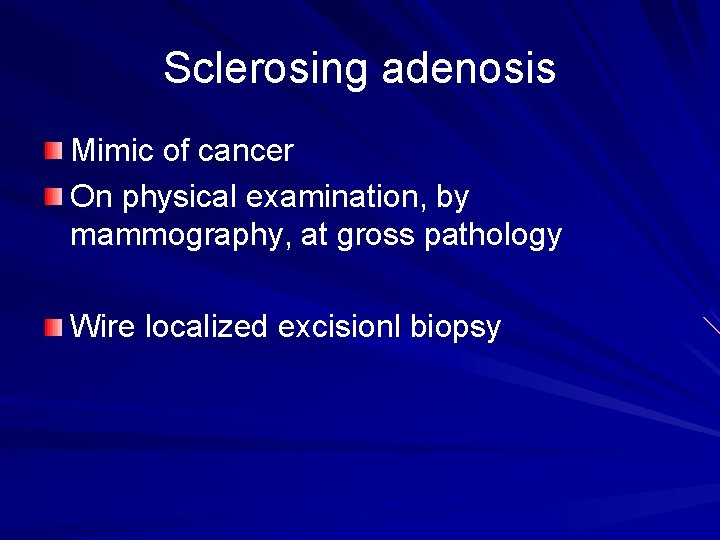 Sclerosing adenosis

Mimic of cancer

On physical examination, by mammography, at gross pathology

Wire localized excisionl biopsy